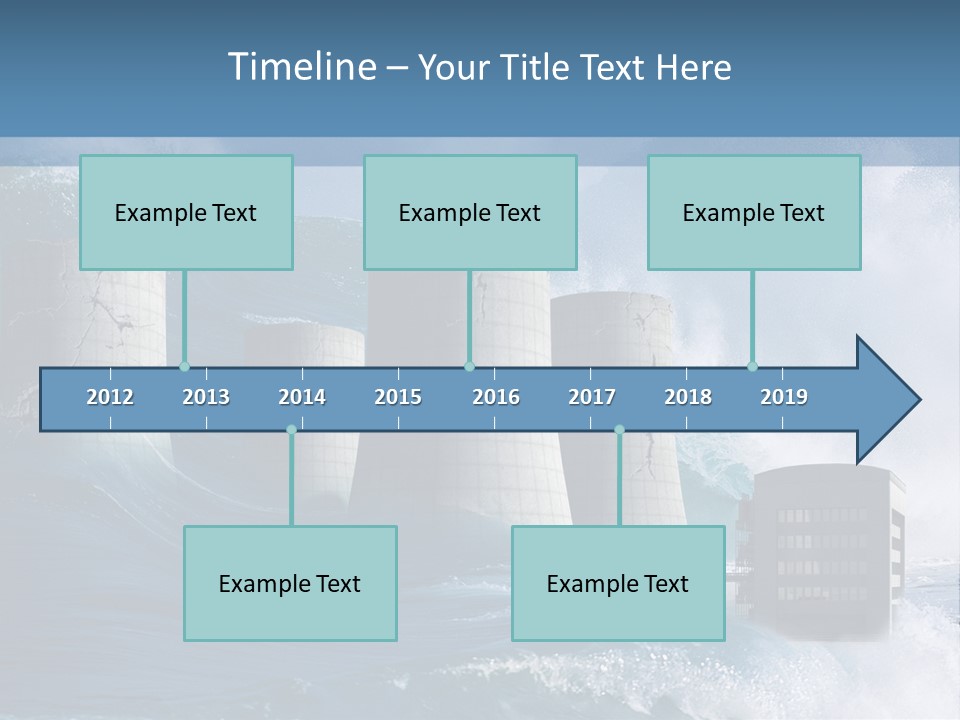 Timeline – Your Title Text Here

Example Text

Example Text

Example Text

2012 2013 2014 2015 2016 2017 2018 2019

Example Text

Example Text